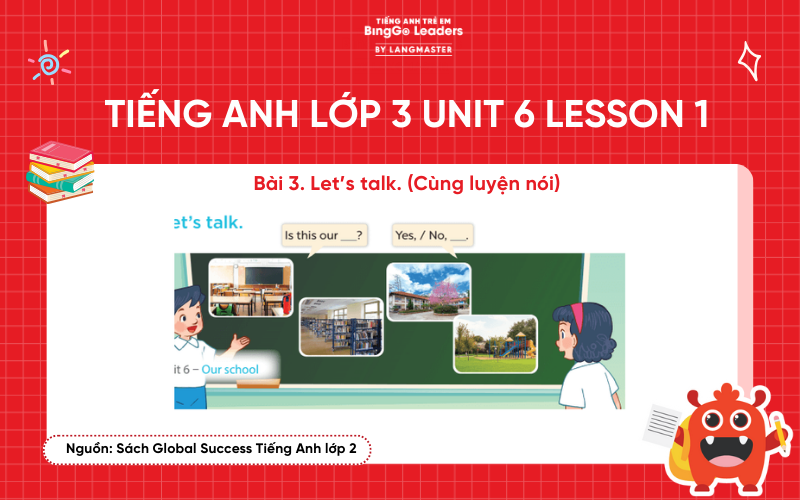 TIẾNG ANH TRẺ EM
BingGo Leaders
BY LANGMASTER

TIẾNG ANH LỚP 3 UNIT 6 LESSON 1

Bài 3. Let's talk. (Cùng luyện nói)

et's talk.

Is this our ___?

Yes, / No, ___.

it 6 – Our school

Nguồn: Sách Global Success Tiếng Anh lớp 2